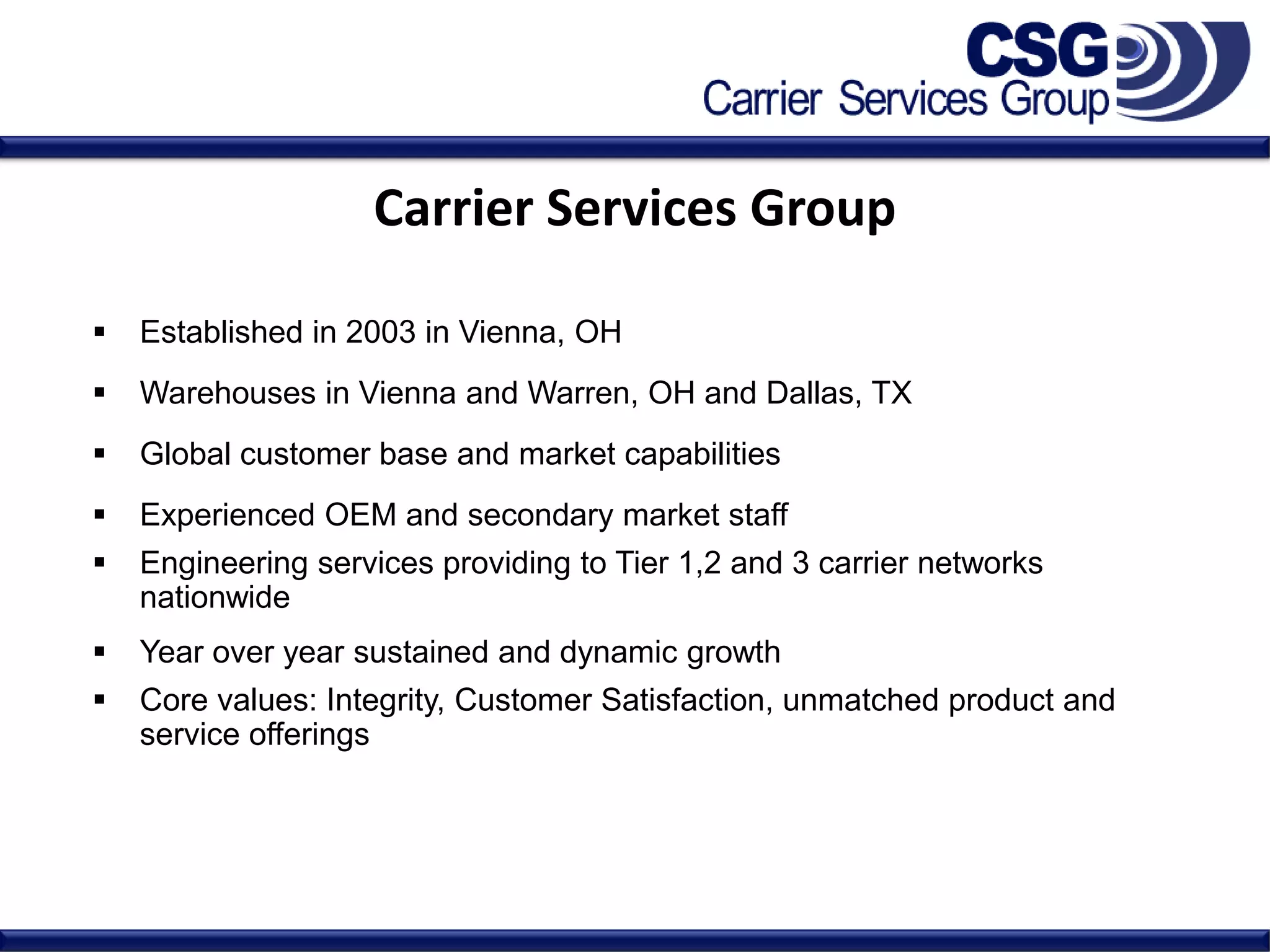 CSG
Carrier Services Group

Carrier Services Group

▪ Established in 2003 in Vienna, OH

▪ Warehouses in Vienna and Warren, OH and Dallas, TX

▪ Global customer base and market capabilities

▪ Experienced OEM and secondary market staff

▪ Engineering services providing to Tier 1,2 and 3 carrier networks nationwide

▪ Year over year sustained and dynamic growth

▪ Core values: Integrity, Customer Satisfaction, unmatched product and service offerings